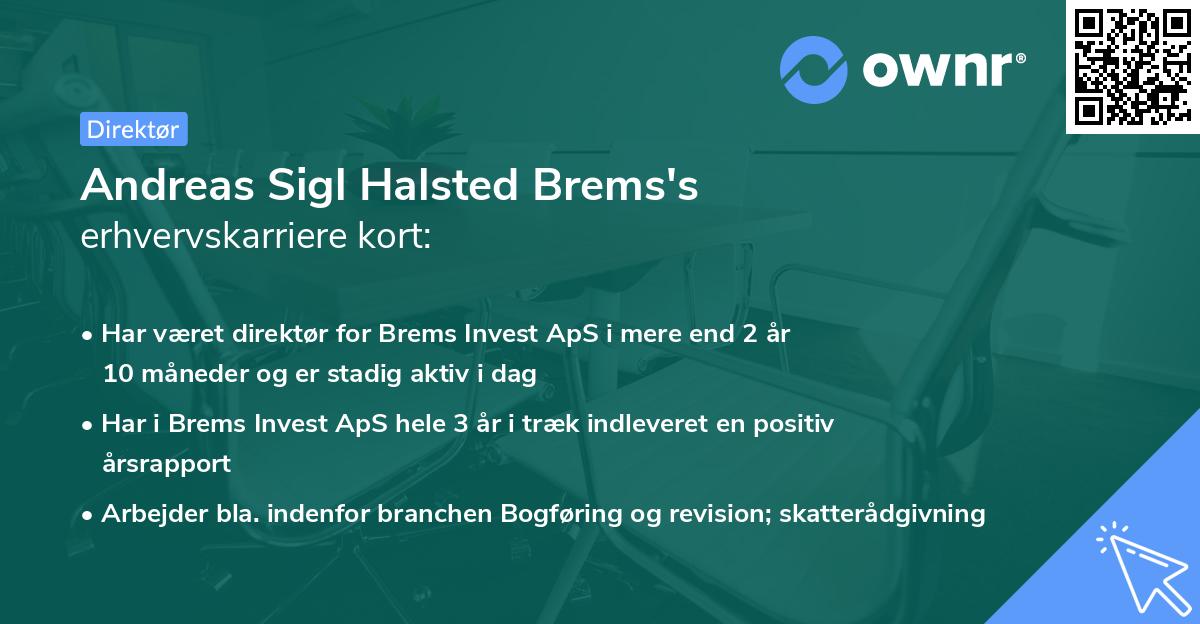 ownr®

Direktør

Andreas Sigl Halsted Brems's
erhvervskarriere kort:

• Har været direktør for Brems Invest ApS i mere end 2 år 10 måneder og er stadig aktiv i dag

• Har i Brems Invest ApS hele 3 år i træk indleveret en positiv årsrapport

• Arbejder bla. indenfor branchen Bogføring og revision; skatterådgivning